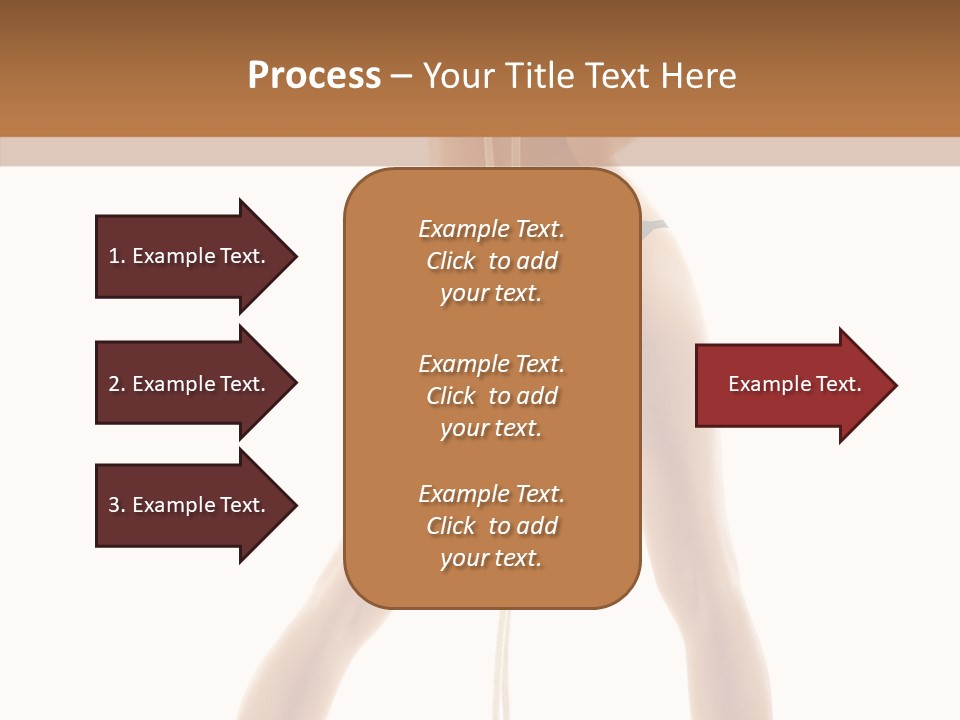 Process – Your Title Text Here

1. Example Text.

2. Example Text.

3. Example Text.

Example Text. Click to add your text.

Example Text. Click to add your text.

Example Text. Click to add your text.

Example Text.